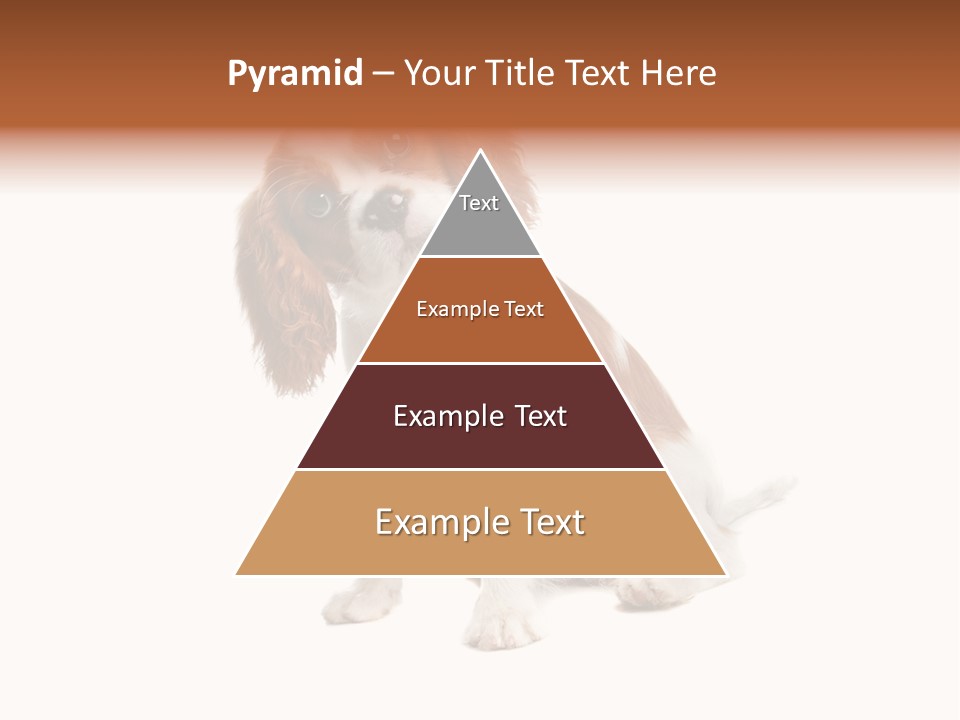 Pyramid – Your Title Text Here

Text

Example Text

Example Text

Example Text